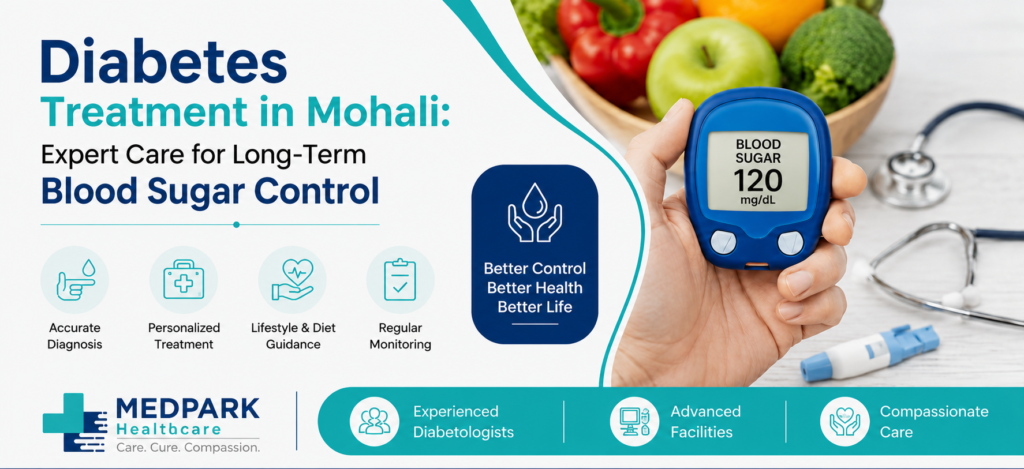 Diabetes
Treatment in Mohali:
Expert Care for Long-Term
Blood Sugar Control

Accurate Diagnosis

Personalized Treatment

Lifestyle & Diet Guidance

Regular Monitoring

Better Control
Better Health
Better Life

BLOOD SUGAR
120
mg/dL

MEDPARK
Healthcare
Care. Cure. Compassion.

Experienced Diabetologists

Advanced Facilities

Compassionate Care